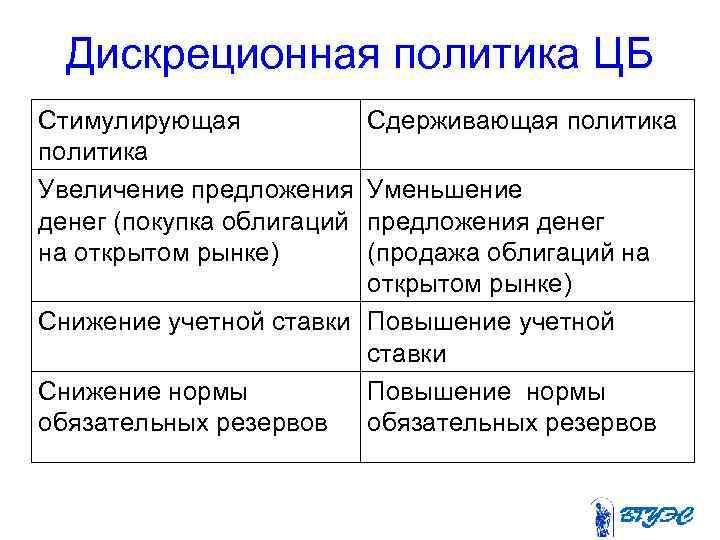 Дискреционная политика ЦБ

| Стимулирующая политика | Сдерживающая политика |
|---|---|
| Увеличение предложения денег (покупка облигаций на открытом рынке) | Уменьшение предложения денег (продажа облигаций на открытом рынке) |
| Снижение учетной ставки | Повышение учетной ставки |
| Снижение нормы обязательных резервов | Повышение нормы обязательных резервов |

ВГУЭС